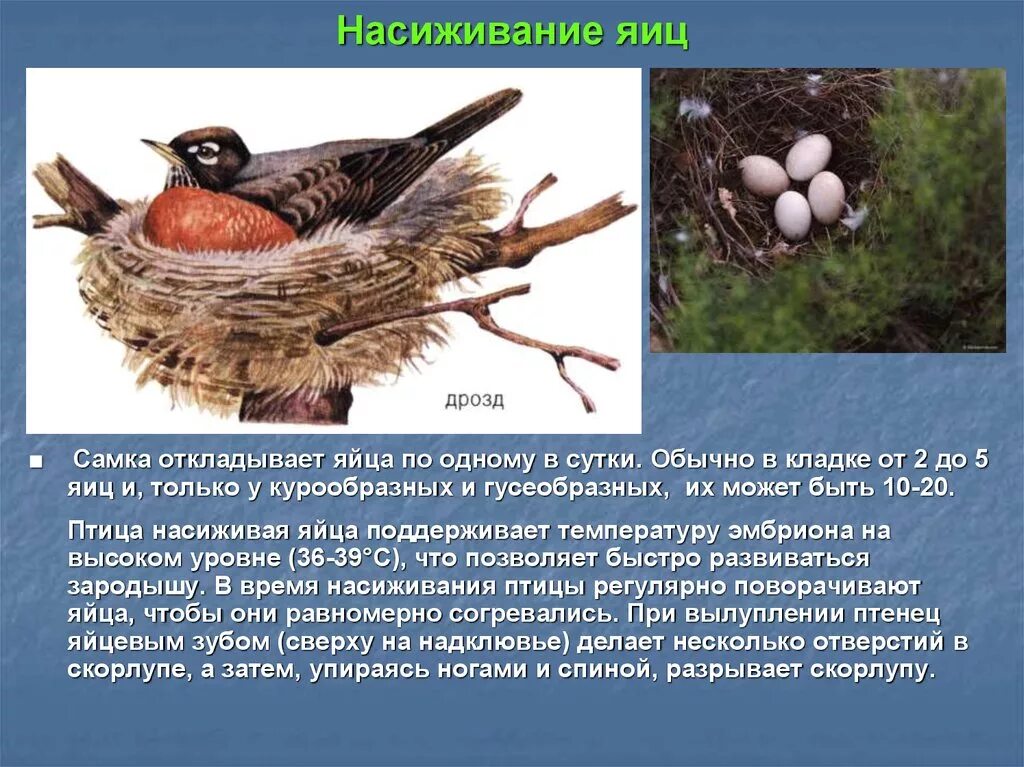 Насиживание яиц

дрозд

■ Самка откладывает яйца по одному в сутки. Обычно в кладке от 2 до 5 яиц и, только у курообразных и гусеобразных, их может быть 10-20.

Птица насиживая яйца поддерживает температуру эмбриона на высоком уровне (36-39°С), что позволяет быстро развиваться зародышу. В время насиживания птицы регулярно поворачивают яйца, чтобы они равномерно согревались. При вылуплении птенец яйцевым зубом (сверху на надклювье) делает несколько отверстий в скорлупе, а затем, упираясь ногами и спиной, разрывает скорлупу.